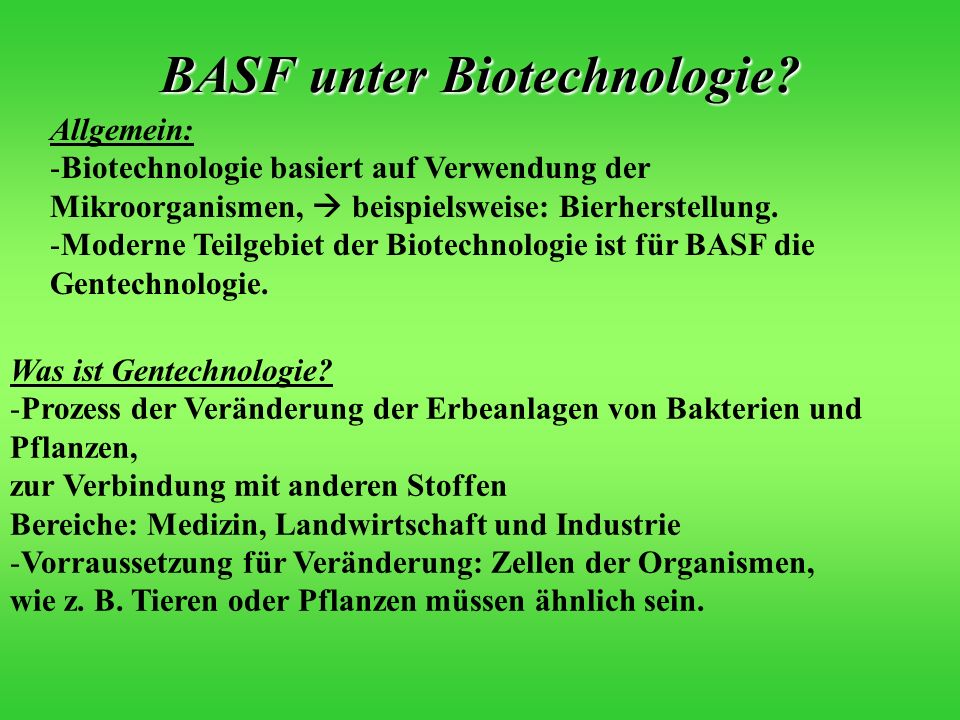 BASF unter Biotechnologie?

Allgemein:
-Biotechnologie basiert auf Verwendung der Mikroorganismen, → beispielsweise: Bierherstellung.
-Moderne Teilgebiet der Biotechnologie ist für BASF die Gentechnologie.

Was ist Gentechnologie?
-Prozess der Veränderung der Erbeanlagen von Bakterien und Pflanzen,
zur Verbindung mit anderen Stoffen
Bereiche: Medizin, Landwirtschaft und Industrie
-Vorraussetzung für Veränderung: Zellen der Organismen, wie z. B. Tieren oder Pflanzen müssen ähnlich sein.